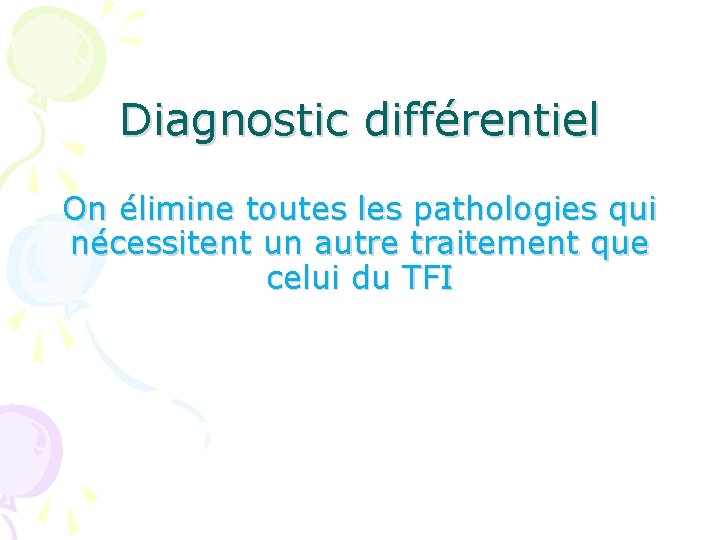 Diagnostic différentiel

On élimine toutes les pathologies qui nécessitent un autre traitement que celui du TFI